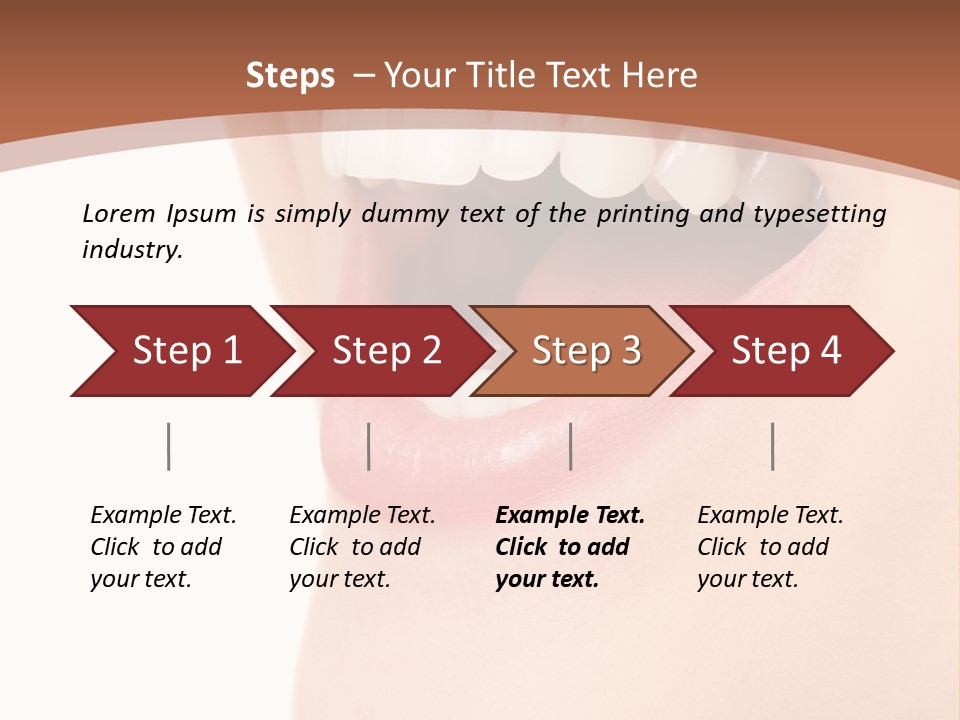 Steps – Your Title Text Here

Lorem Ipsum is simply dummy text of the printing and typesetting industry.

Step 1

Step 2

Step 3

Step 4

Example Text. Click to add your text.

Example Text. Click to add your text.

Example Text. Click to add your text.

Example Text. Click to add your text.